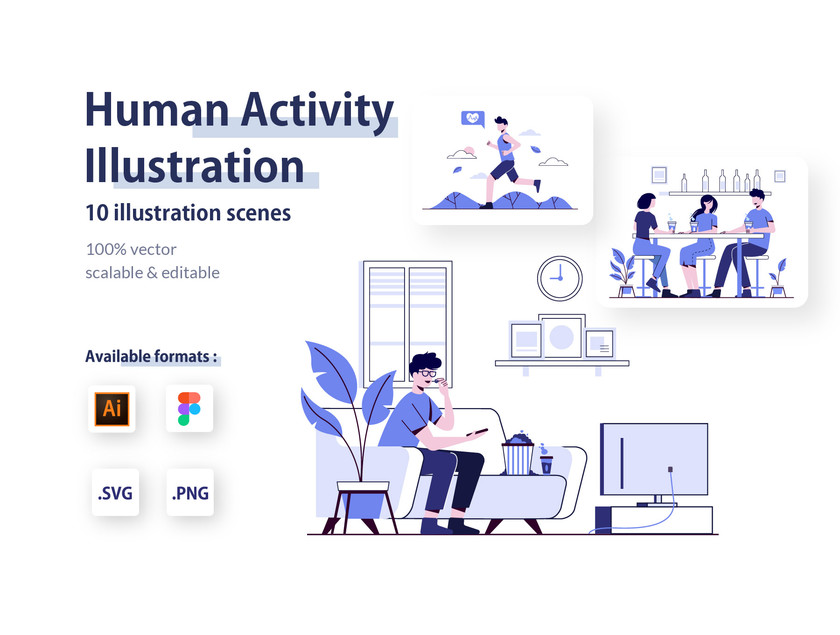 Human Activity Illustration

10 illustration scenes

100% vector
scalable & editable

Available formats :

Ai

.SVG

.PNG